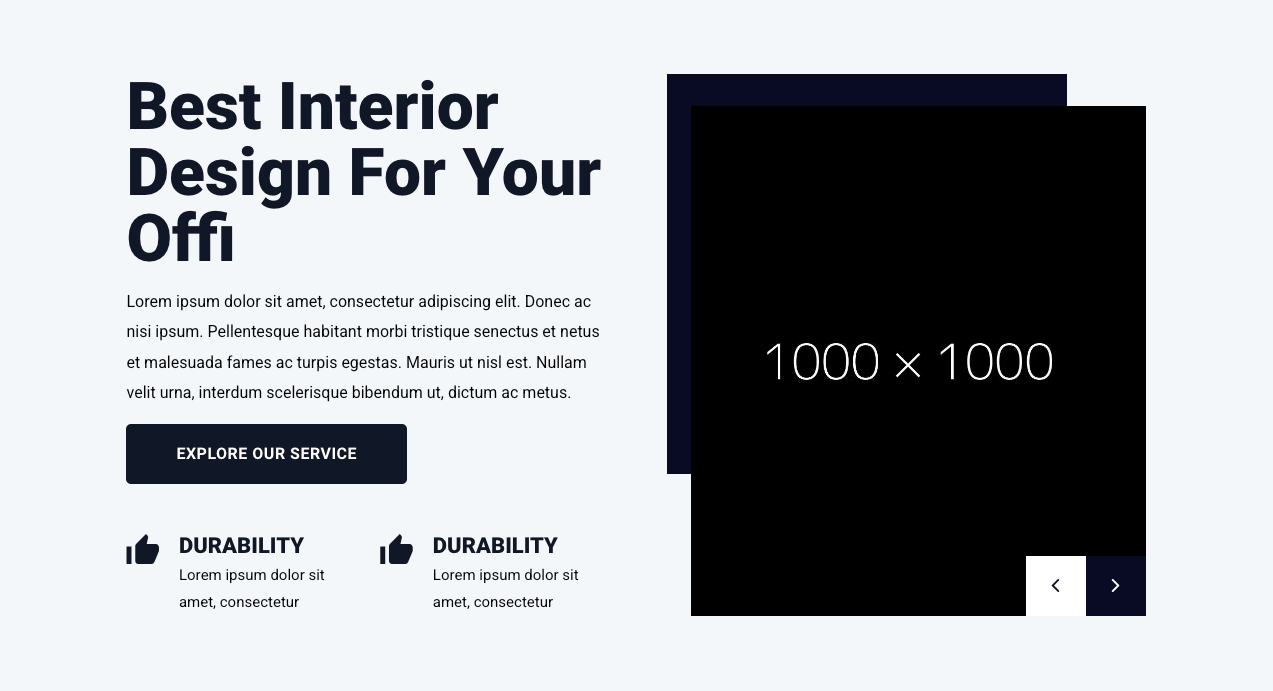 Best Interior Design For Your Offi

Lorem ipsum dolor sit amet, consectetur adipiscing elit. Donec ac nisi ipsum. Pellentesque habitant morbi tristique senectus et netus et malesuada fames ac turpis egestas. Mauris ut nisl est. Nullam velit urna, interdum scelerisque bibendum ut, dictum ac metus.

EXPLORE OUR SERVICE

DURABILITY
Lorem ipsum dolor sit amet, consectetur

DURABILITY
Lorem ipsum dolor sit amet, consectetur

1000 × 1000